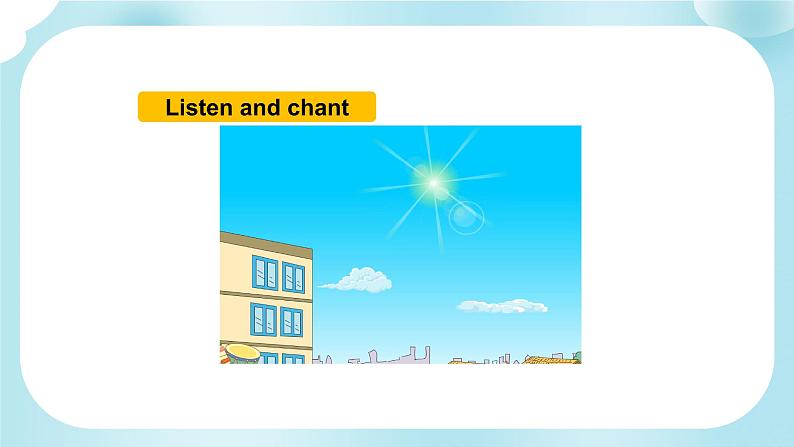 Listen and chant